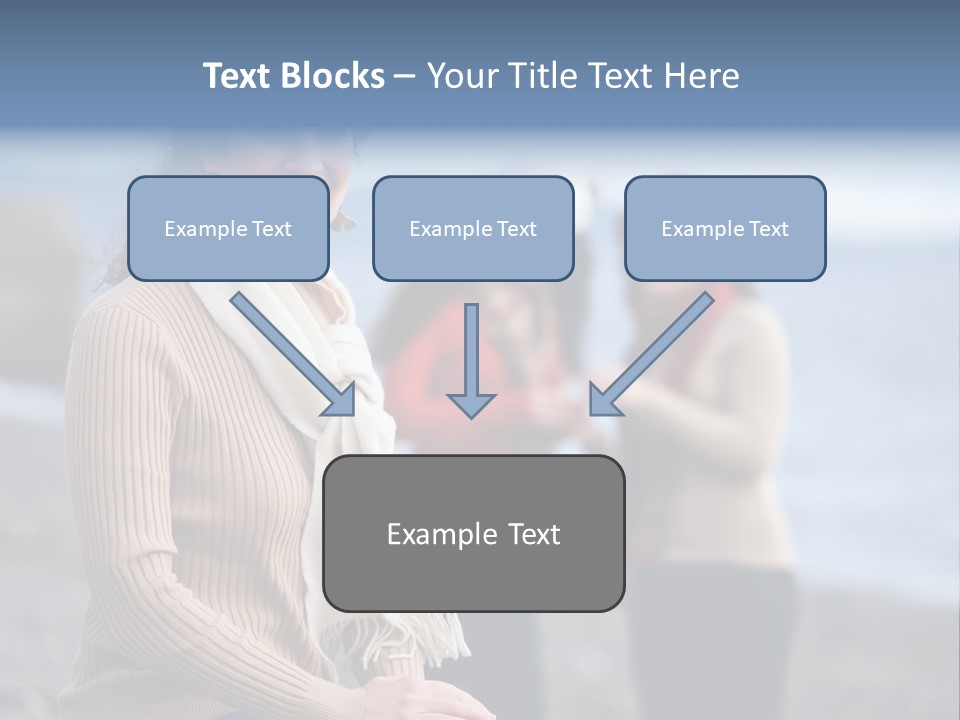 Text Blocks – Your Title Text Here

Example Text

Example Text

Example Text

Example Text